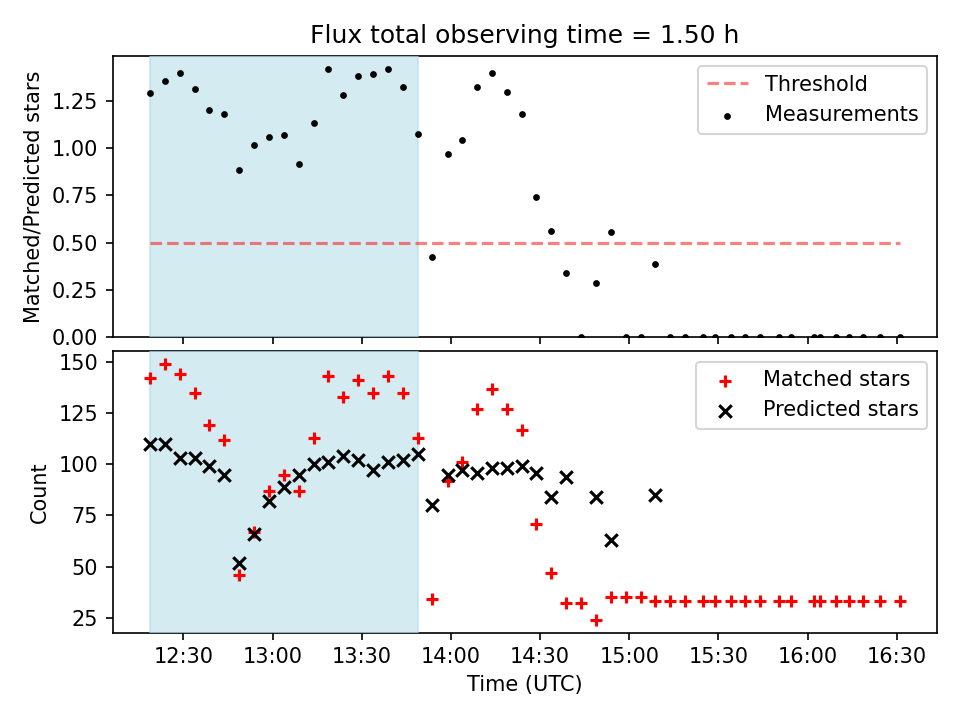 Flux total observing time = 1.50 h

Matched/Predicted stars

1.25
1.00
0.75
0.50
0.25
0.00

Threshold
Measurements

Count

150
125
100
75
50
25

Matched stars
Predicted stars

12:30
13:00
13:30
14:00
14:30
15:00
15:30
16:00
16:30

Time (UTC)